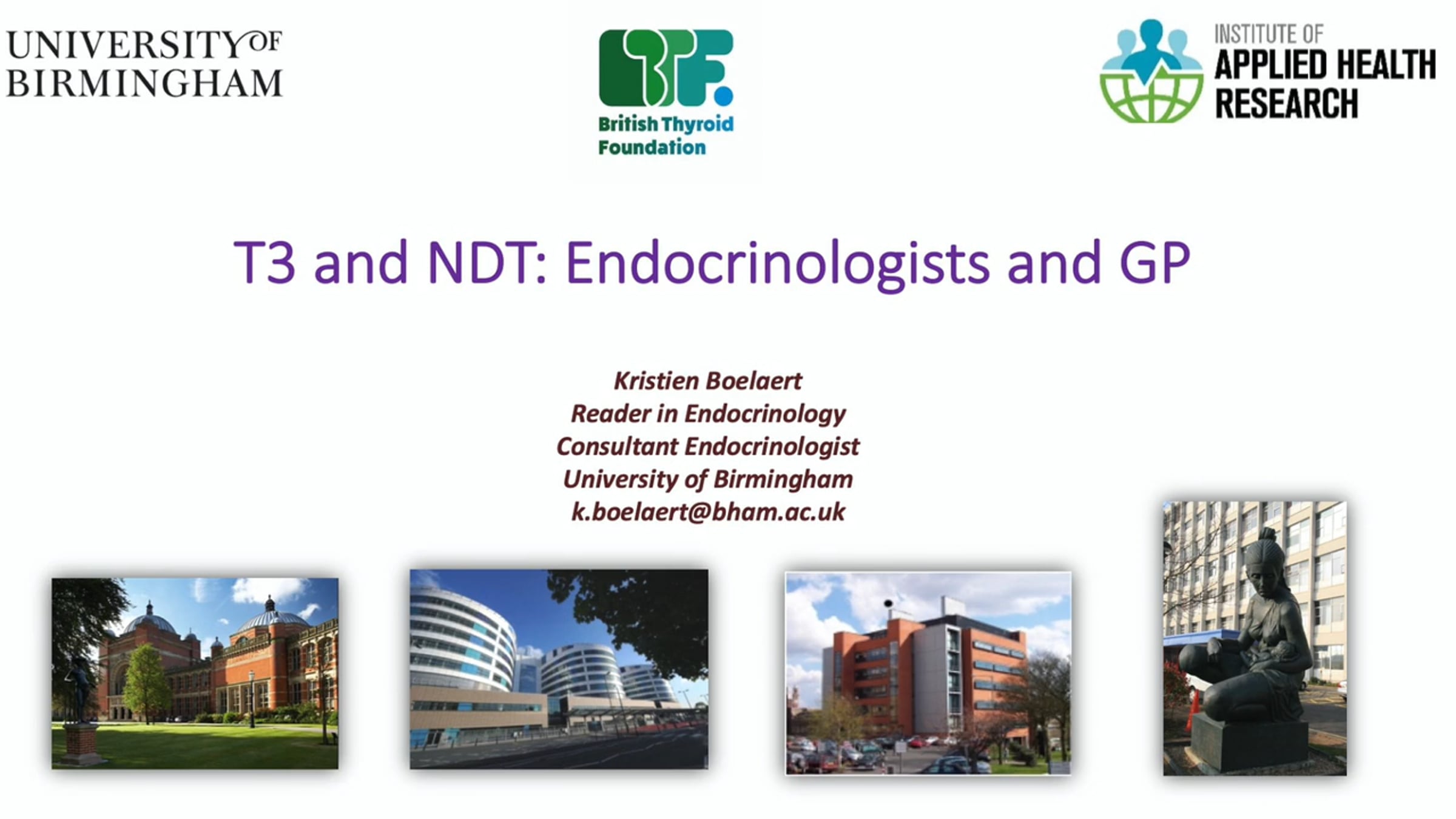 UNIVERSITY OF BIRMINGHAM

BTF
British Thyroid Foundation

INSTITUTE OF APPLIED HEALTH RESEARCH

T3 and NDT: Endocrinologists and GP

Kristien Boelaert
Reader in Endocrinology
Consultant Endocrinologist
University of Birmingham
k.boelaert@bham.ac.uk